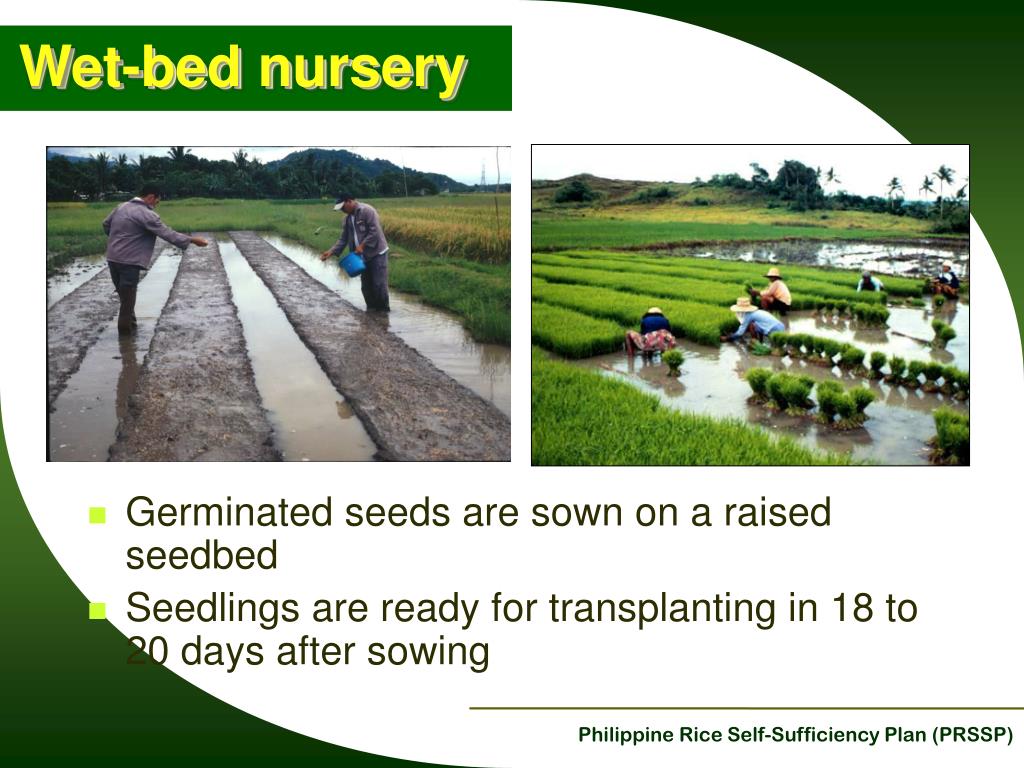 Wet-bed nursery

- Germinated seeds are sown on a raised seedbed
- Seedlings are ready for transplanting in 18 to 20 days after sowing

Philippine Rice Self-Sufficiency Plan (PRSSP)